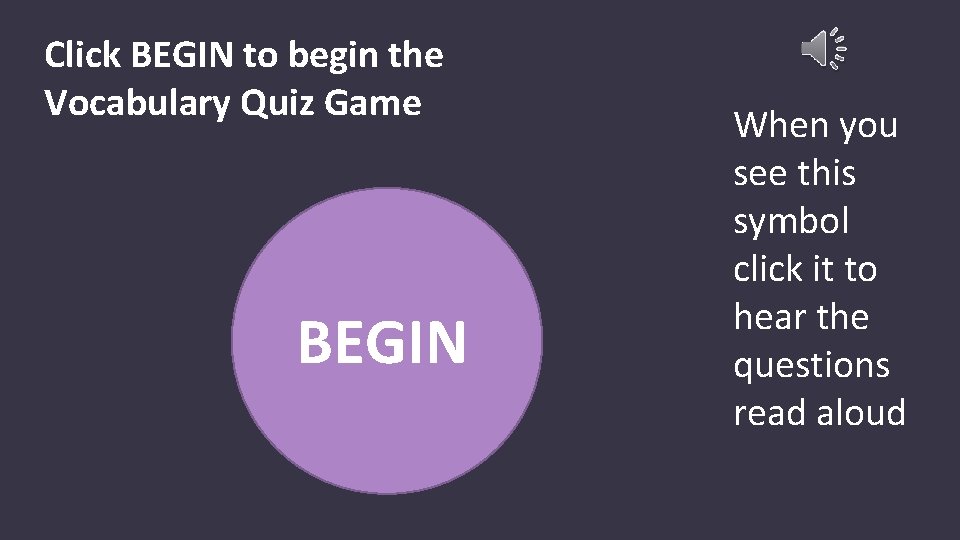 Click BEGIN to begin the Vocabulary Quiz Game

BEGIN

When you see this symbol click it to hear the questions read aloud